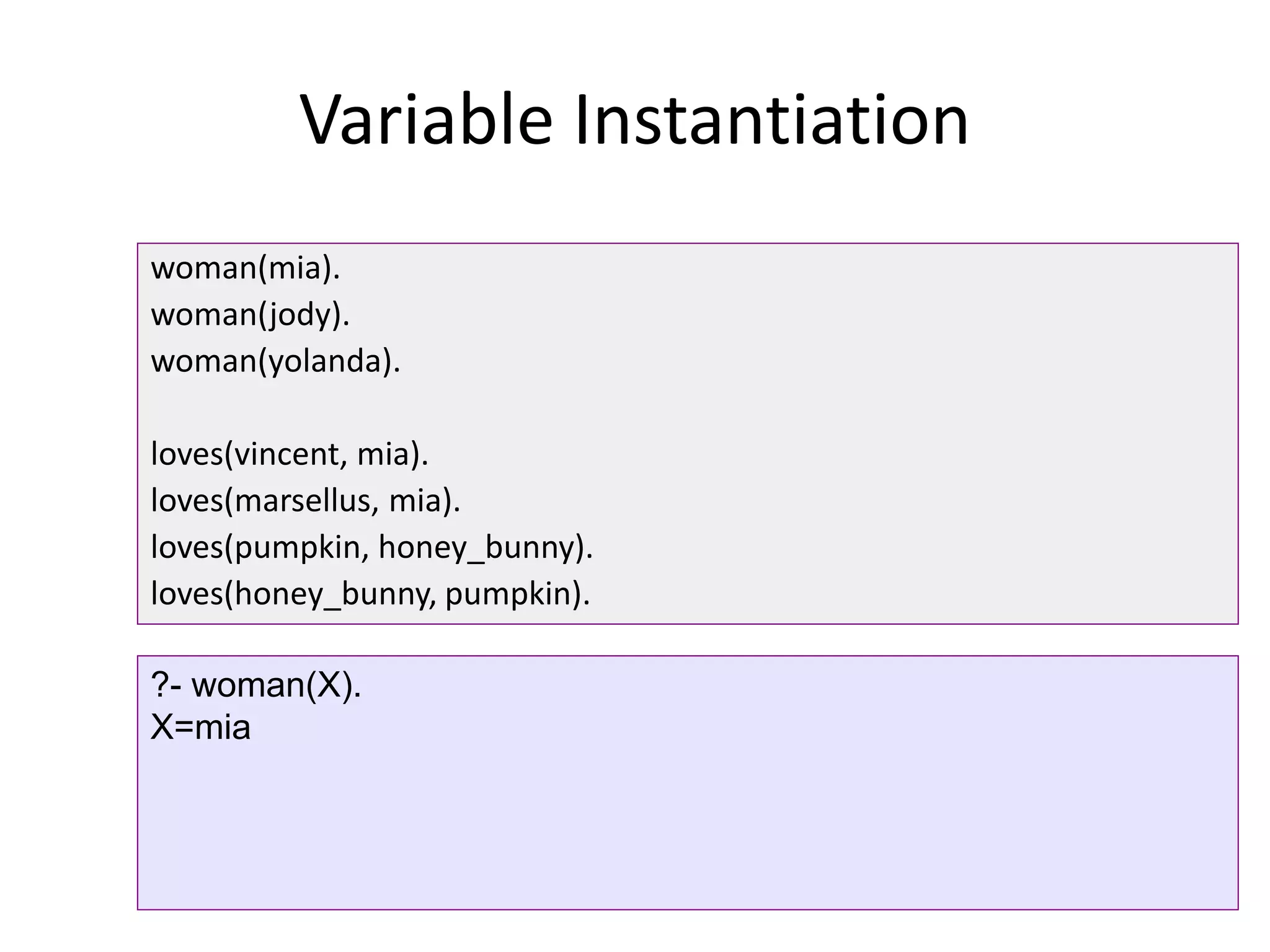 Variable Instantiation

woman(mia).
woman(jody).
woman(yolanda).

loves(vincent, mia).
loves(marsellus, mia).
loves(pumpkin, honey_bunny).
loves(honey_bunny, pumpkin).

?- woman(X).
X=mia